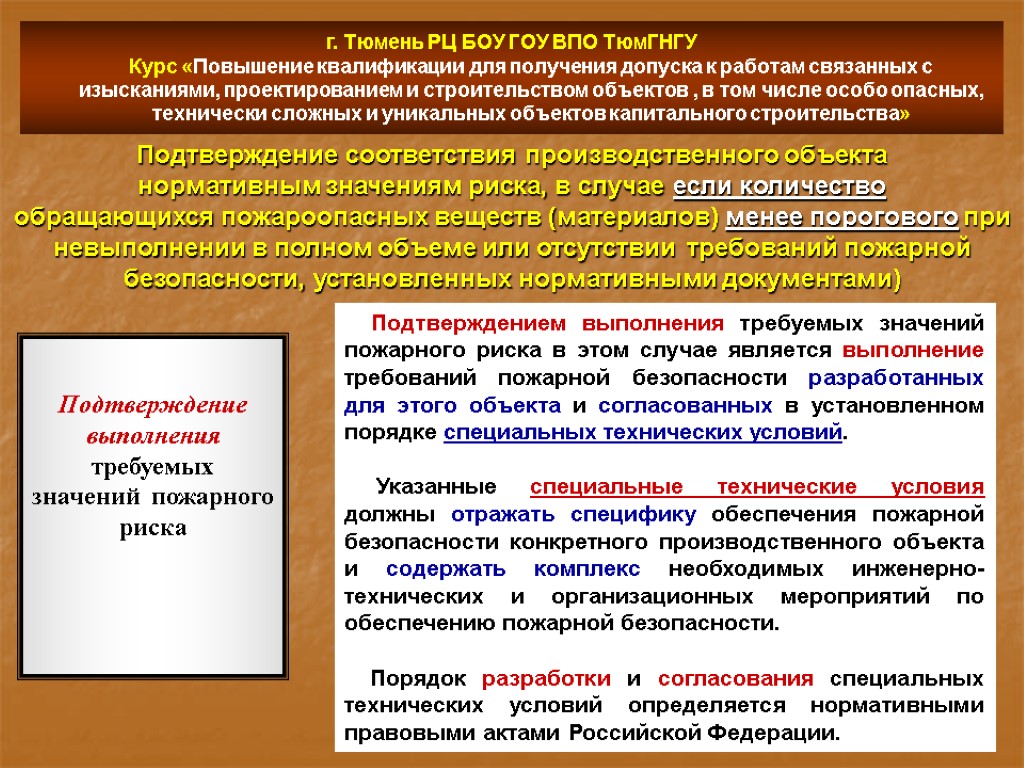 г. Тюмень РЦ БОУ ГОУ ВПО ТюмГНГУ
Курс «Повышение квалификации для получения допуска к работам связанных с изысканиями, проектированием и строительством объектов , в том числе особо опасных, технически сложных и уникальных объектов капитального строительства»

Подтверждение соответствия производственного объекта нормативным значениям риска, в случае если количество обращающихся пожароопасных веществ (материалов) менее порогового при невыполнении в полном объеме или отсутствии требований пожарной безопасности, установленных нормативными документами)

Подтверждение выполнения требуемых значений пожарного риска

Подтверждением выполнения требуемых значений пожарного риска в этом случае является выполнение требований пожарной безопасности разработанных для этого объекта и согласованных в установленном порядке специальных технических условий.

Указанные специальные технические условия должны отражать специфику обеспечения пожарной безопасности конкретного производственного объекта и содержать комплекс необходимых инженерно-технических и организационных мероприятий по обеспечению пожарной безопасности.

Порядок разработки и согласования специальных технических условий определяется нормативными правовыми актами Российской Федерации.